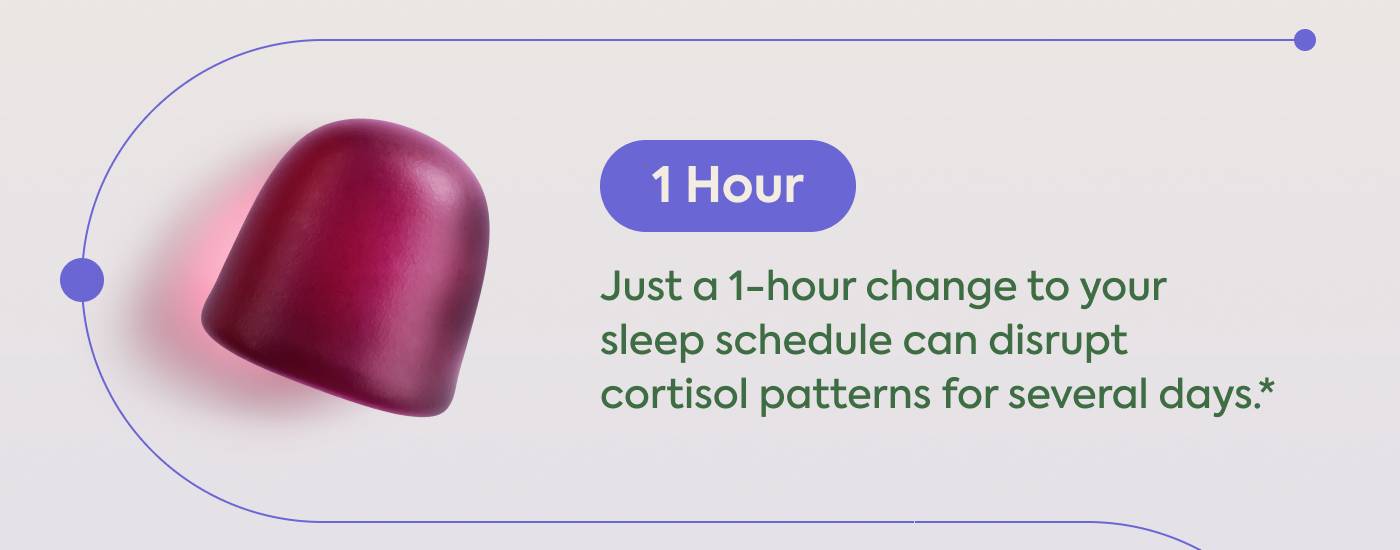 1 Hour

Just a 1-hour change to your sleep schedule can disrupt cortisol patterns for several days.*